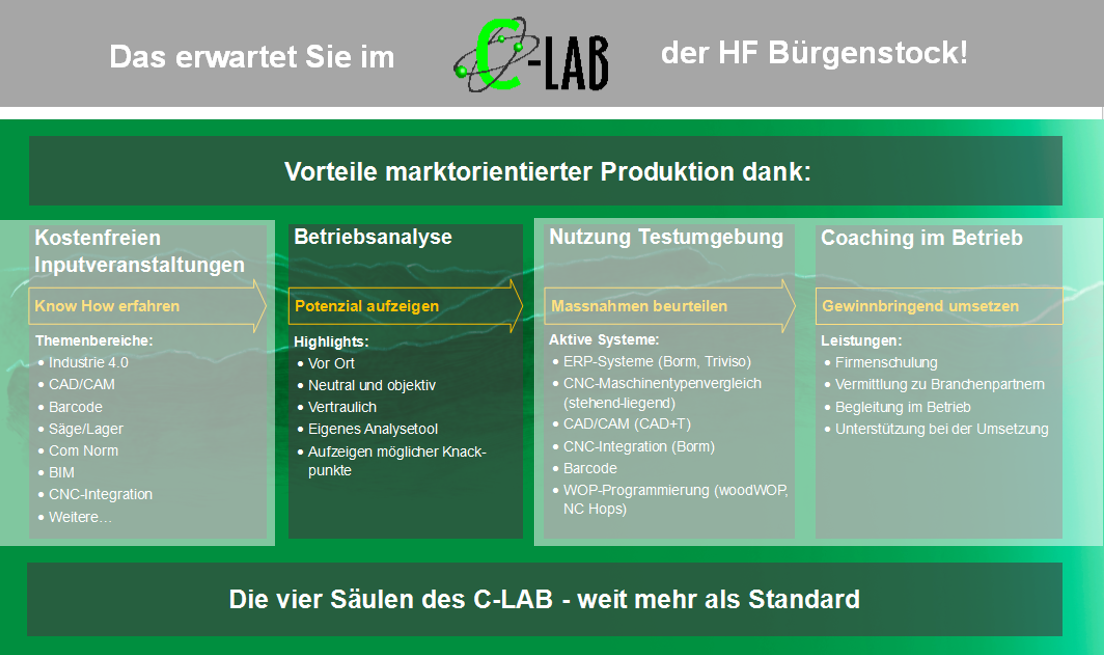 Das erwartet Sie im C-LAB der HF Bürgenstock!

Vorteile marktorientierter Produktion dank:

Kostenfreien Inputveranstaltungen

Know How erfahren

Themenbereiche:
• Industrie 4.0
• CAD/CAM
• Barcode
• Säge/Lager
• Com Norm
• BIM
• CNC-Integration
• Weitere…

Betriebsanalyse

Potenzial aufzeigen

Highlights:
• Vor Ort
• Neutral und objektiv
• Vertraulich
• Eigenes Analysetool
• Aufzeigen möglicher Knackpunkte

Nutzung Testumgebung

Massnahmen beurteilen

Aktive Systeme:
• ERP-Systeme (Borm, Triviso)
• CNC-Maschinentypenvergleich (stehend-liegend)
• CAD/CAM (CAD+T)
• CNC-Integration (Borm)
• Barcode
• WOP-Programmierung (woodWOP, NC Hops)

Coaching im Betrieb

Gewinnbringend umsetzen

Leistungen:
• Firmenschulung
• Vermittlung zu Branchenpartnern
• Begleitung im Betrieb
• Unterstützung bei der Umsetzung

Die vier Säulen des C-LAB - weit mehr als Standard